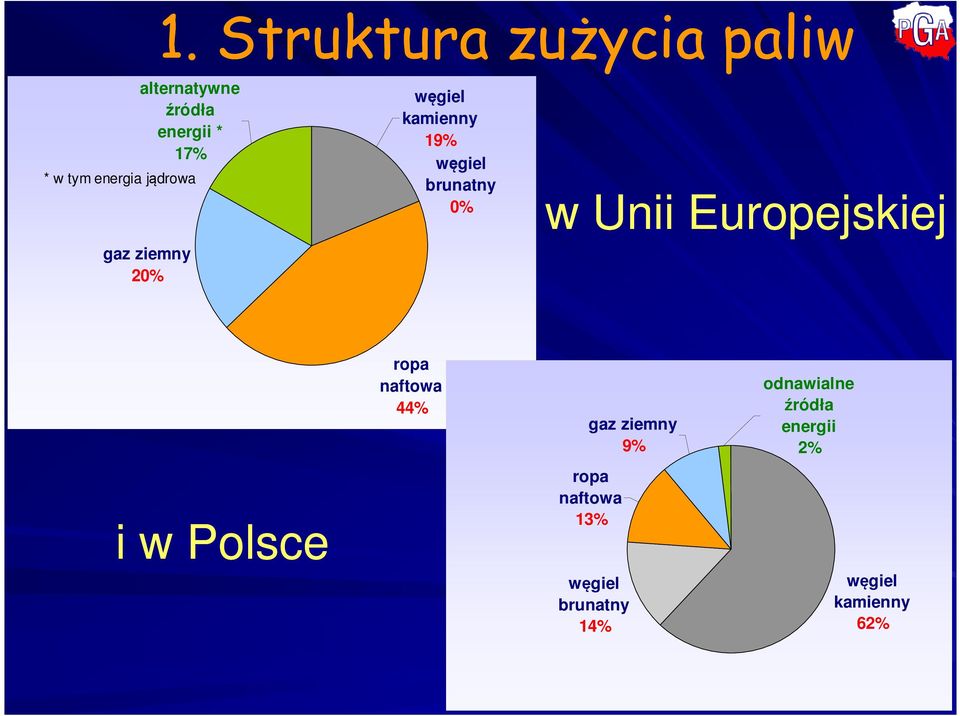 1. Struktura zużycia paliw

PGA

alternatywne źródła energii * 17%

* w tym energia jądrowa

węgiel kamienny 19%

węgiel brunatny 0%

gaz ziemny 20%

ropa naftowa 44%

w Unii Europejskiej

i w Polsce

gaz ziemny 9%

odnawialne źródła energii 2%

ropa naftowa 13%

węgiel brunatny 14%

węgiel kamienny 62%